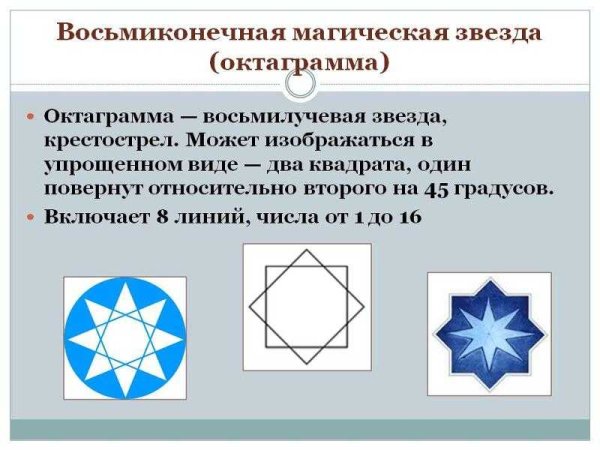 Восьмиконечная магическая звезда (октаграмма)

• Октаграмма — восьмилучевая звезда, крестострел. Может изображаться в упрощенном виде — два квадрата, один повернут относительно второго на 45 градусов.
• Включает 8 линий, числа от 1 до 16